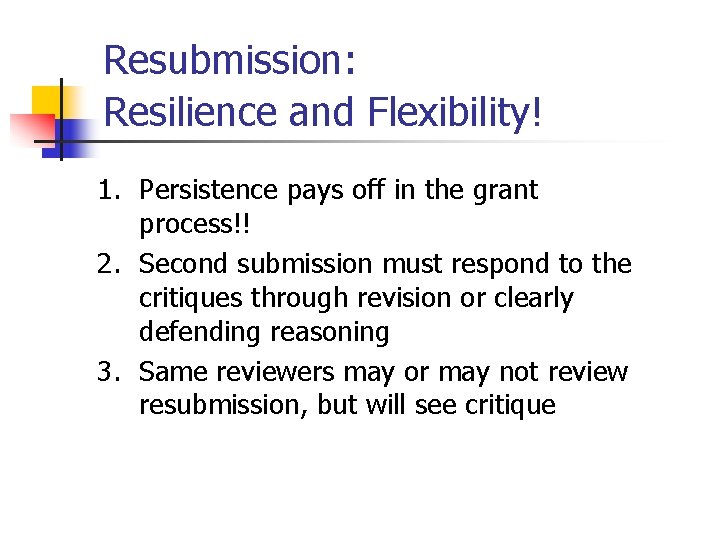 Resubmission:
Resilience and Flexibility!

1. Persistence pays off in the grant process!!
2. Second submission must respond to the critiques through revision or clearly defending reasoning
3. Same reviewers may or may not review resubmission, but will see critique